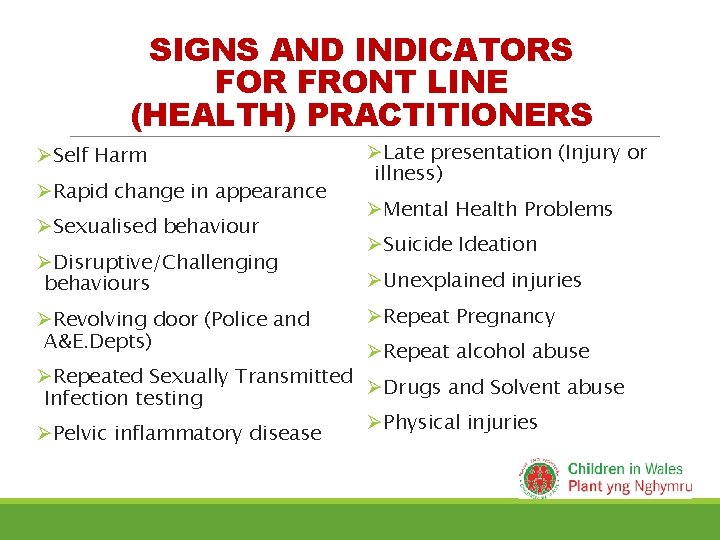 SIGNS AND INDICATORS FOR FRONT LINE (HEALTH) PRACTITIONERS

➢Self Harm

➢Rapid change in appearance

➢Sexualised behaviour

➢Disruptive/Challenging behaviours

➢Revolving door (Police and A&E.Depts)

➢Repeated Sexually Transmitted Infection testing

➢Pelvic inflammatory disease

➢Late presentation (Injury or illness)

➢Mental Health Problems

➢Suicide Ideation

➢Unexplained injuries

➢Repeat Pregnancy

➢Repeat alcohol abuse

➢Drugs and Solvent abuse

➢Physical injuries

Children in Wales
Plant yng Nghymru